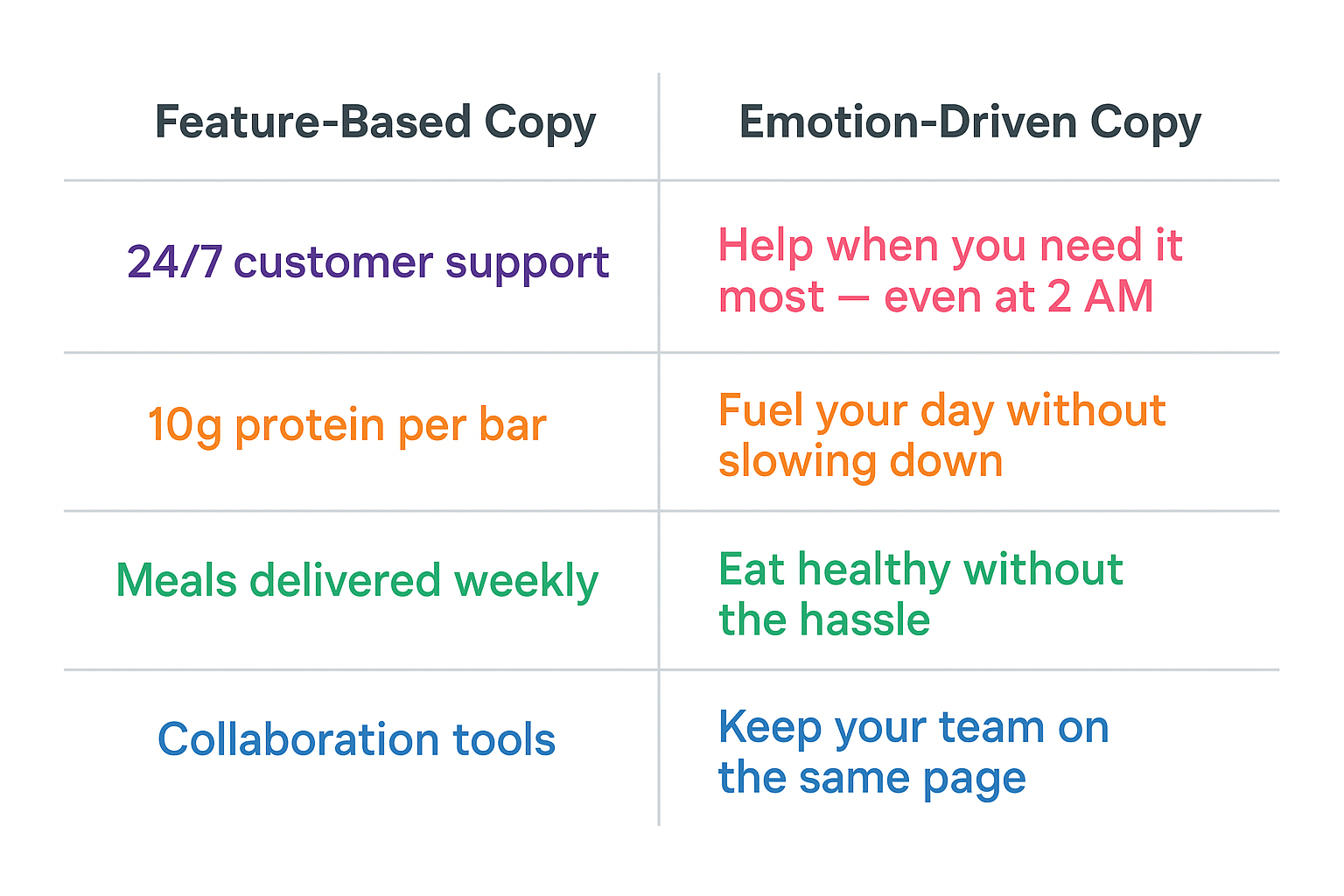 | Feature-Based Copy | Emotion-Driven Copy |
|---|---|
| 24/7 customer support | Help when you need it most — even at 2 AM |
| 10g protein per bar | Fuel your day without slowing down |
| Meals delivered weekly | Eat healthy without the hassle |
| Collaboration tools | Keep your team on the same page |